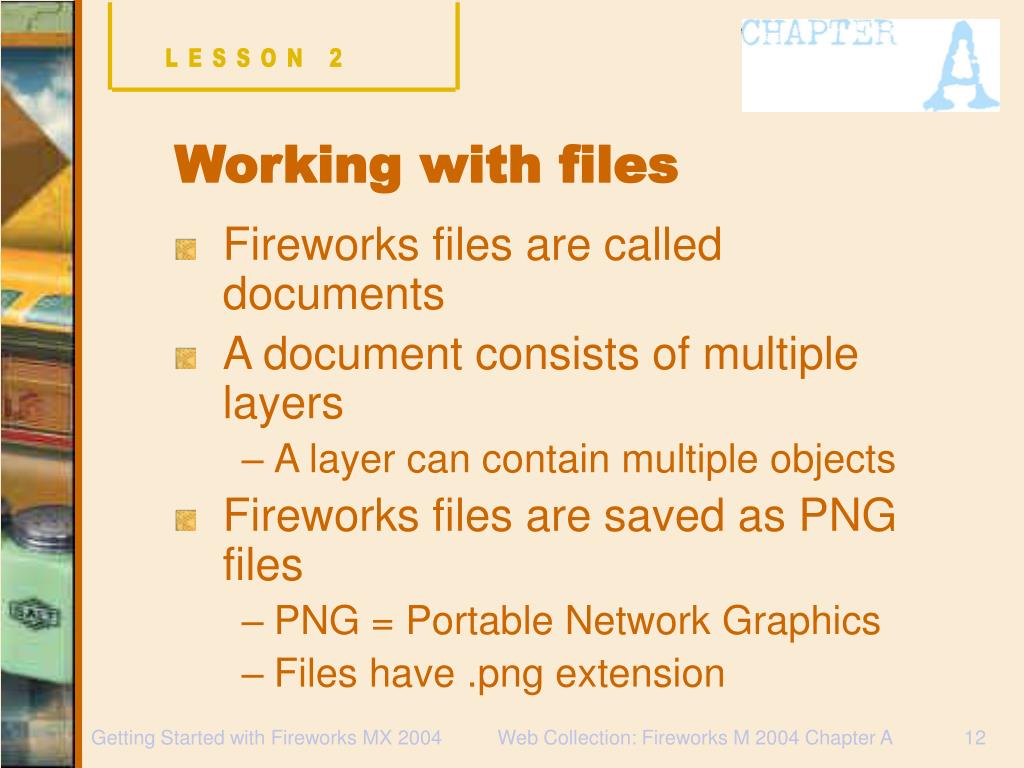 LESSON 2

CHAPTER A

Working with files

Fireworks files are called documents

A document consists of multiple layers

– A layer can contain multiple objects

Fireworks files are saved as PNG files

– PNG = Portable Network Graphics

– Files have .png extension

Getting Started with Fireworks MX 2004

Web Collection: Fireworks M 2004 Chapter A

12